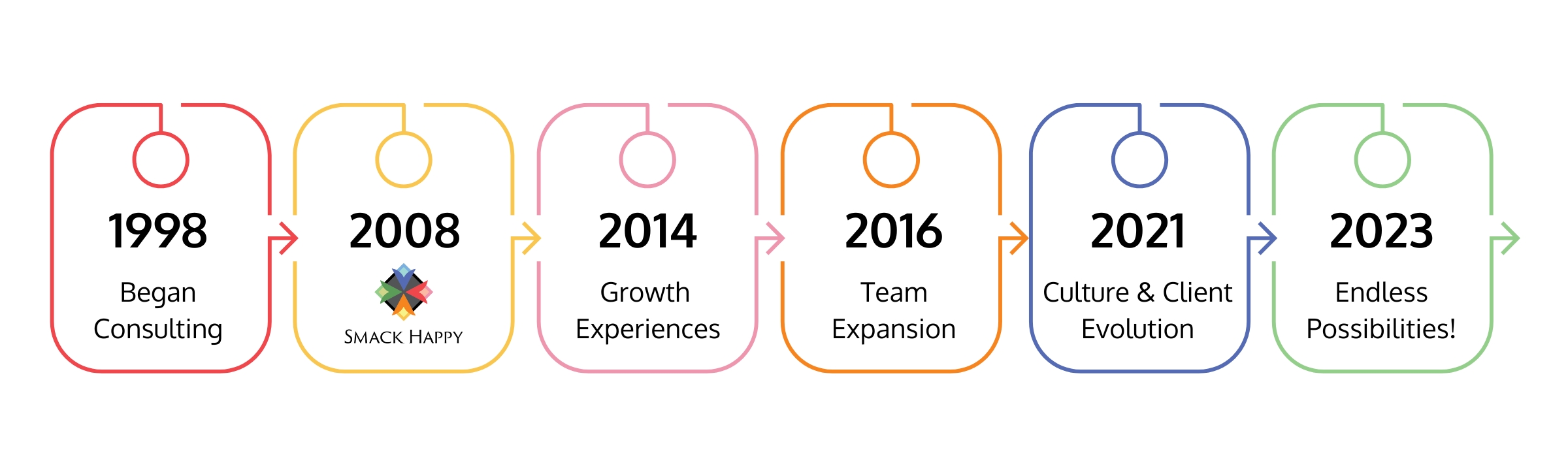 1998
Began Consulting

2008
SMACK HAPPY

2014
Growth Experiences

2016
Team Expansion

2021
Culture & Client Evolution

2023
Endless Possibilities!